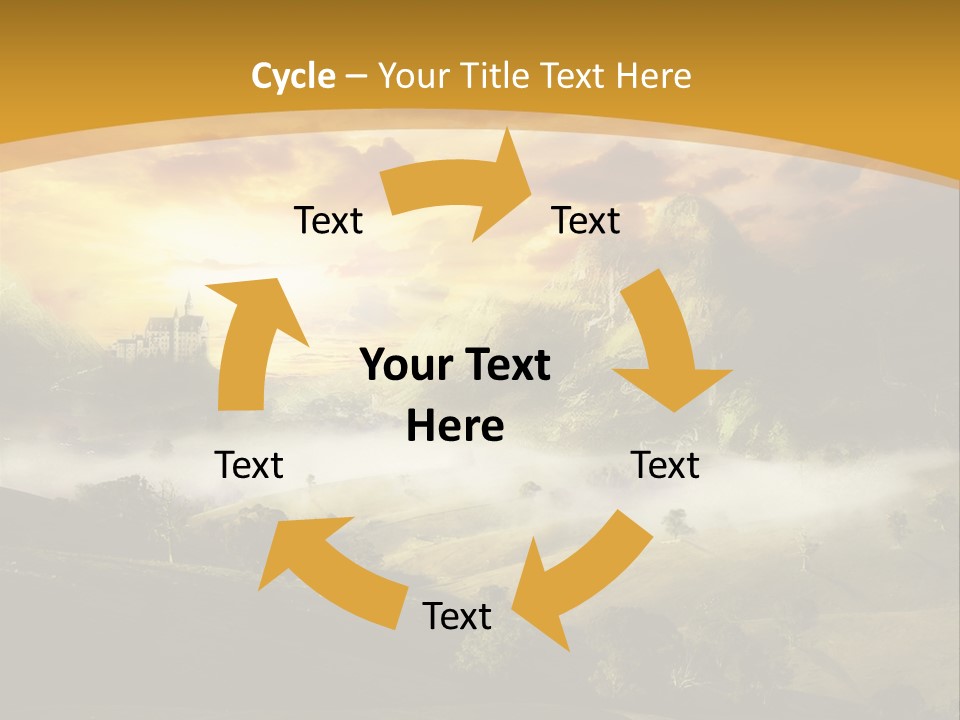 Cycle – Your Title Text Here

Text

Text

Your Text Here

Text

Text

Text